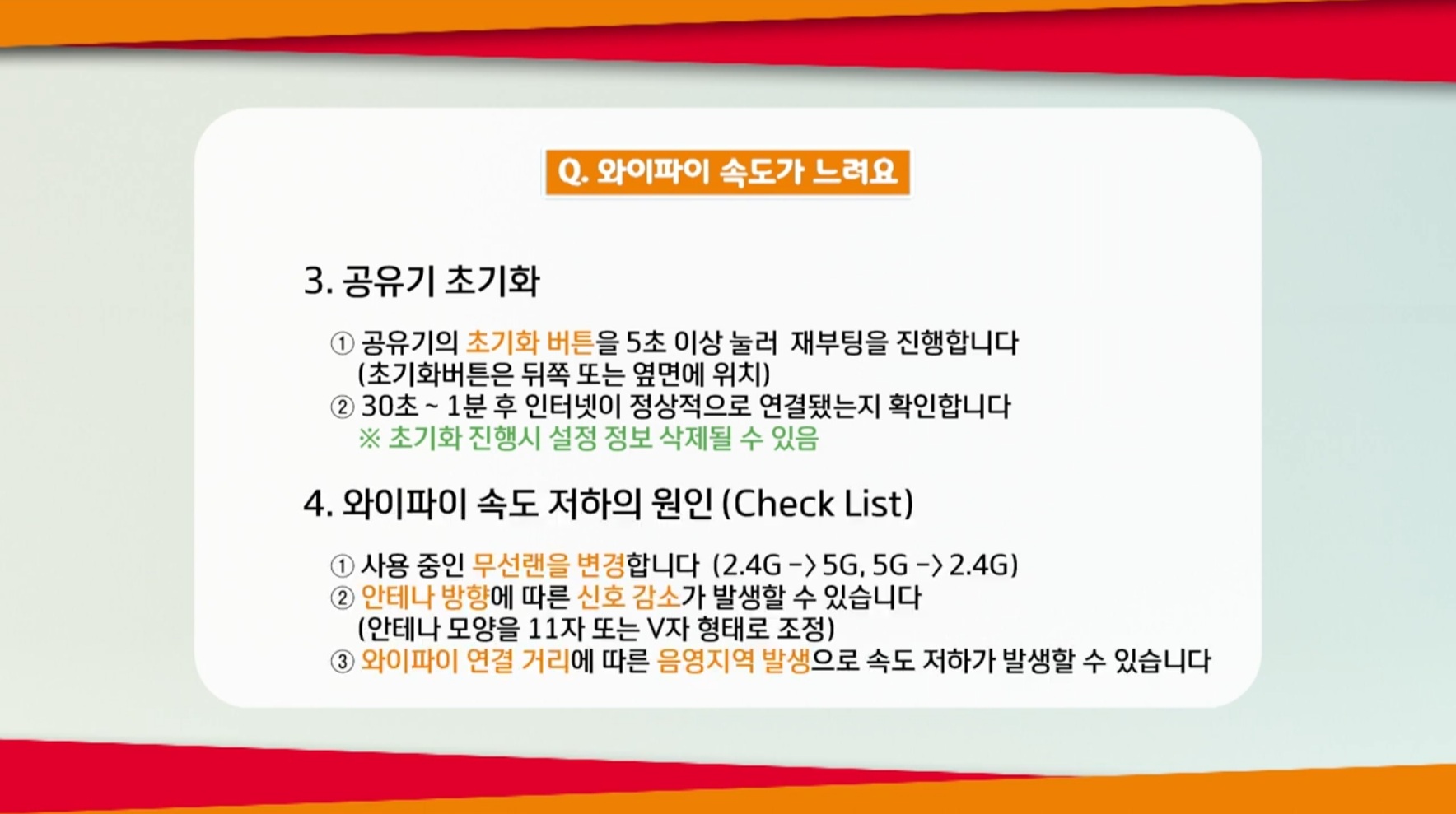 Q. 와이파이 속도가 느려요

3. 공유기 초기화

① 공유기의 초기화 버튼을 5초 이상 눌러 재부팅을 진행합니다
(초기화버튼은 뒤쪽 또는 옆면에 위치)
② 30초 ~ 1분 후 인터넷이 정상적으로 연결됐는지 확인합니다
※ 초기화 진행시 설정 정보 삭제될 수 있음

4. 와이파이 속도 저하의 원인 (Check List)

① 사용 중인 무선랜을 변경합니다 (2.4G -> 5G, 5G -> 2.4G)
② 안테나 방향에 따른 신호 감소가 발생할 수 있습니다
(안테나 모양을 11자 또는 V자 형태로 조정)
③ 와이파이 연결 거리에 따른 음영지역 발생으로 속도 저하가 발생할 수 있습니다